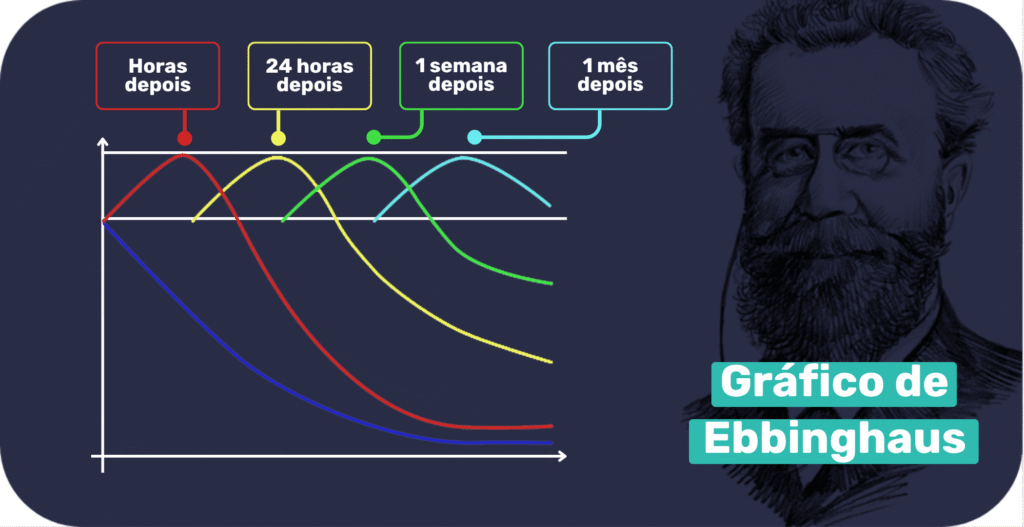 Horas depois

24 horas depois

1 semana depois

1 mês depois

Gráfico de Ebbinghaus